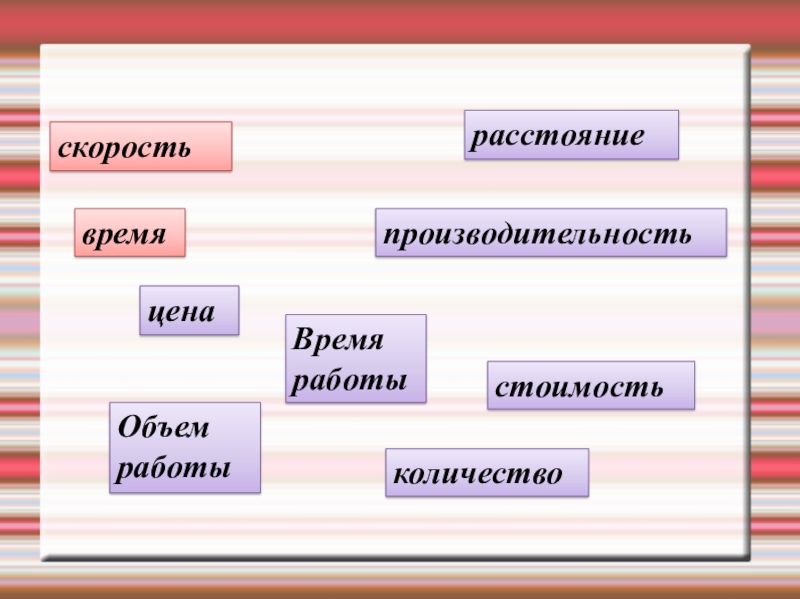 скорость

расстояние

время

производительность

цена

Время работы

стоимость

Объем работы

количество